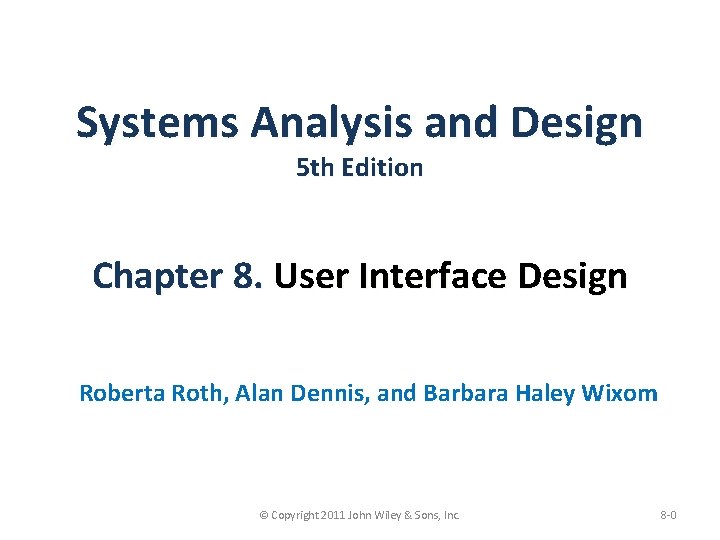 Systems Analysis and Design
5th Edition

Chapter 8. User Interface Design

Roberta Roth, Alan Dennis, and Barbara Haley Wixom

© Copyright 2011 John Wiley & Sons, Inc.

8-0